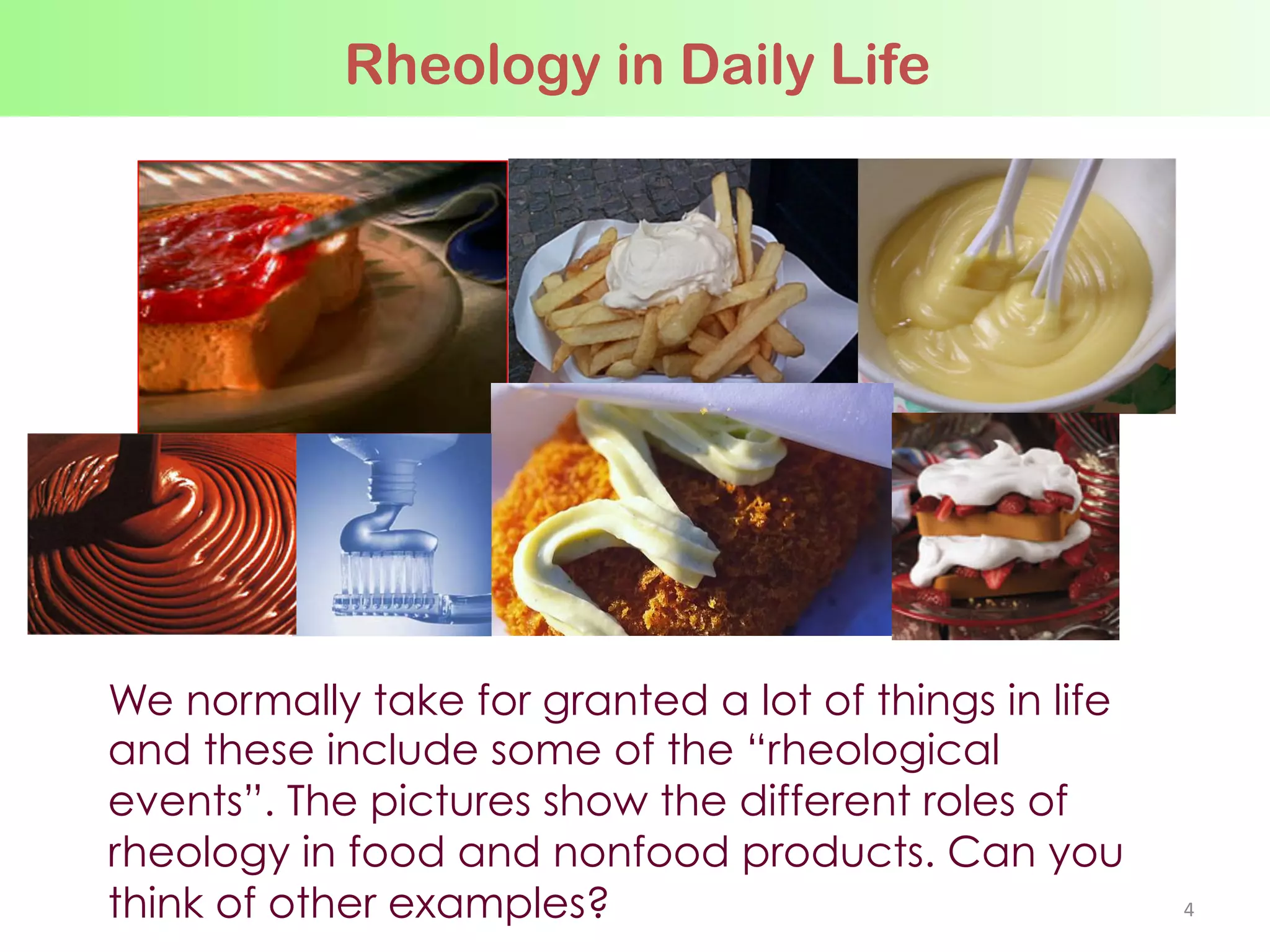 Rheology in Daily Life

We normally take for granted a lot of things in life and these include some of the “rheological events”. The pictures show the different roles of rheology in food and nonfood products. Can you think of other examples?

4